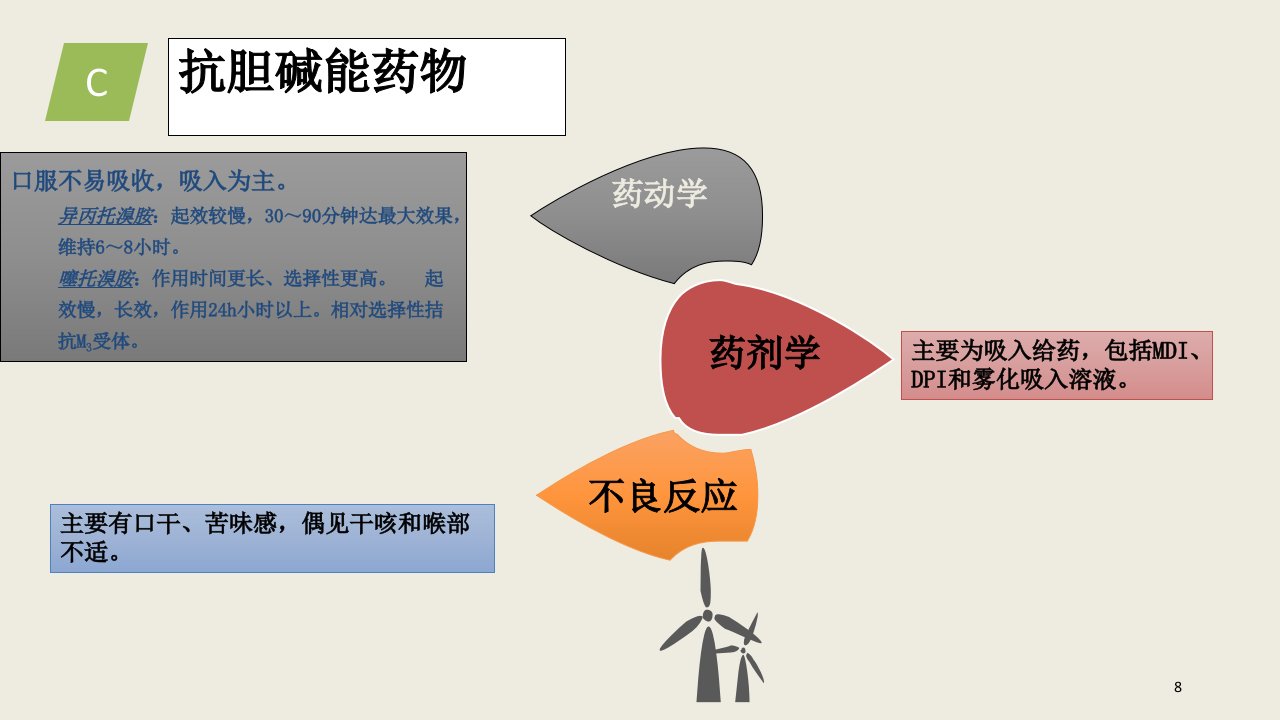 C

抗胆碱能药物

口服不易吸收，吸入为主。

异丙托溴胺：起效较慢，30～90分钟达最大效果，维持6～8小时。

噻托溴胺：作用时间更长、选择性更高。 起效慢，长效，作用24h小时以上。相对选择性拮抗$M_3$受体。

药动学

药剂学

主要为吸入给药，包括MDI、DPI和雾化吸入溶液。

不良反应

主要有口干、苦味感，偶见干咳和喉部不适。

8